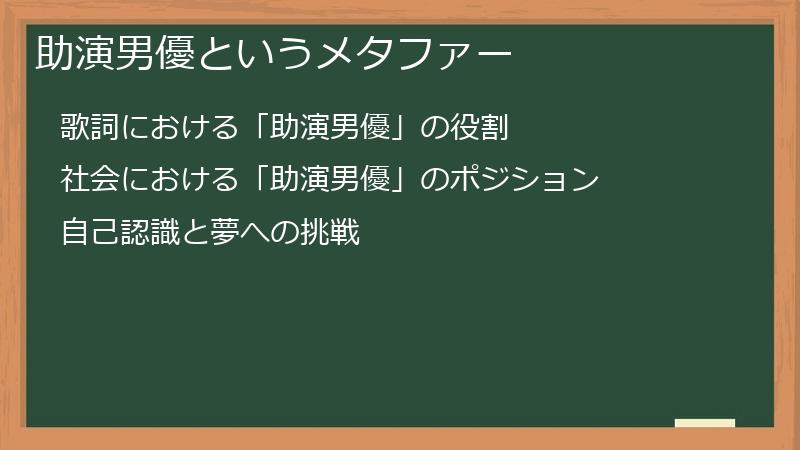 助演男優というメタファー

歌詞における「助演男優」の役割

社会における「助演男優」のポジション

自己認識と夢への挑戦